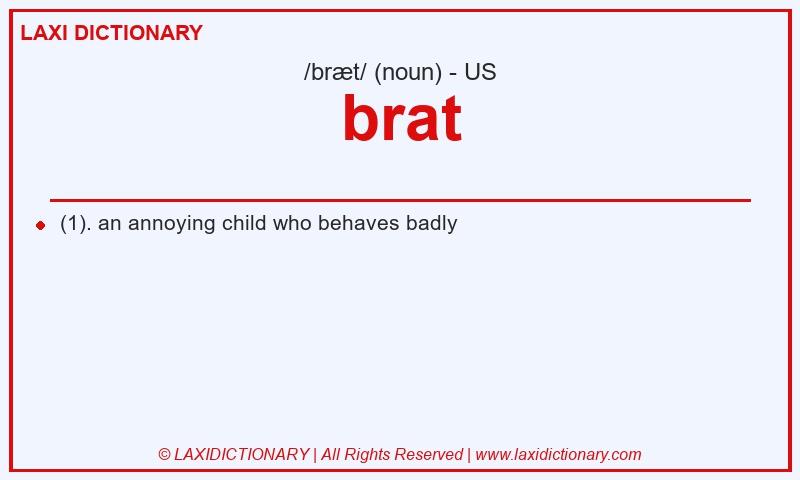 LAXI DICTIONARY

/bræt/ (noun) - US

brat

(1). an annoying child who behaves badly

© LAXIDICTIONARY | All Rights Reserved | www.laxidictionary.com